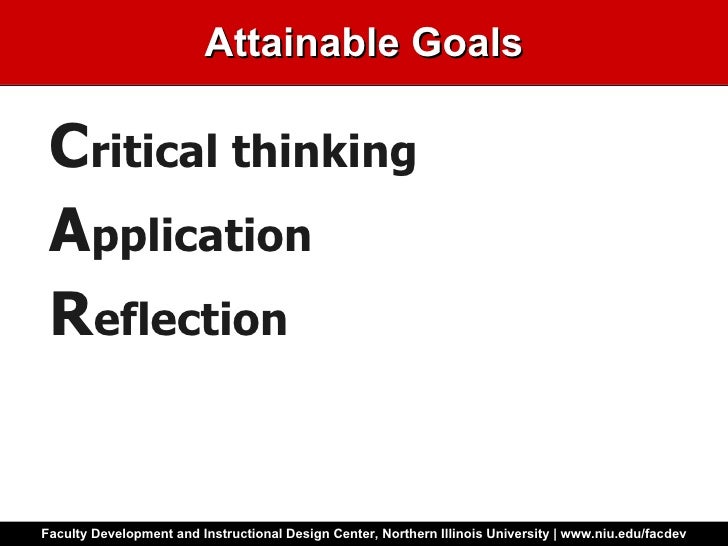 Attainable Goals

Critical thinking

Application

Reflection

Faculty Development and Instructional Design Center, Northern Illinois University | www.niu.edu/facdev